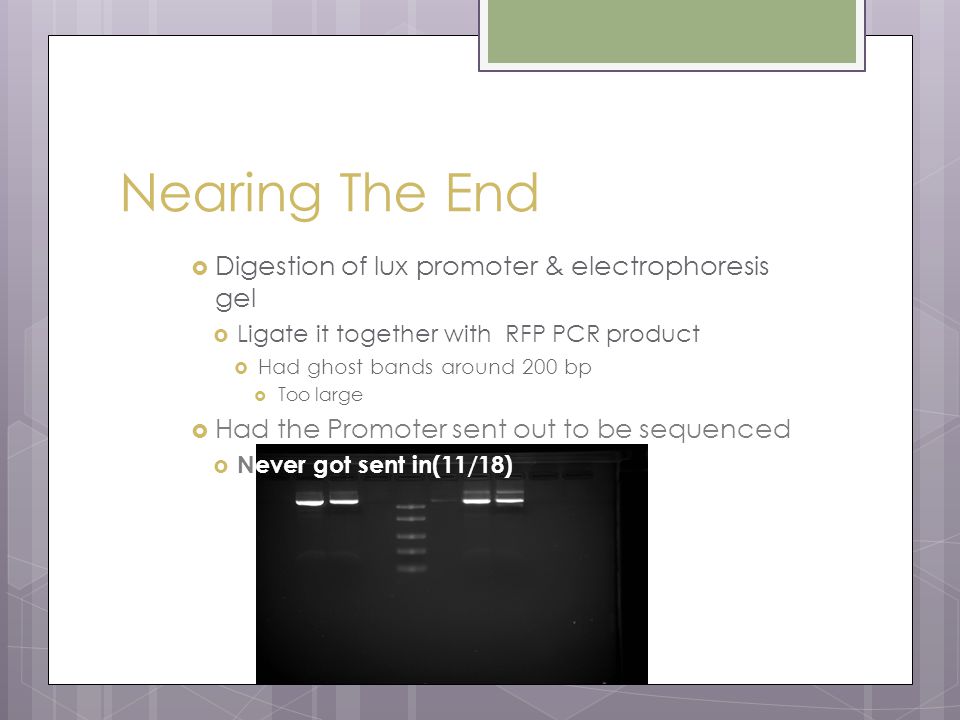 Nearing The End

Digestion of lux promoter & electrophoresis gel

Ligate it together with RFP PCR product

Had ghost bands around 200 bp

Too large

Had the Promoter sent out to be sequenced

Never got sent in(11/18)